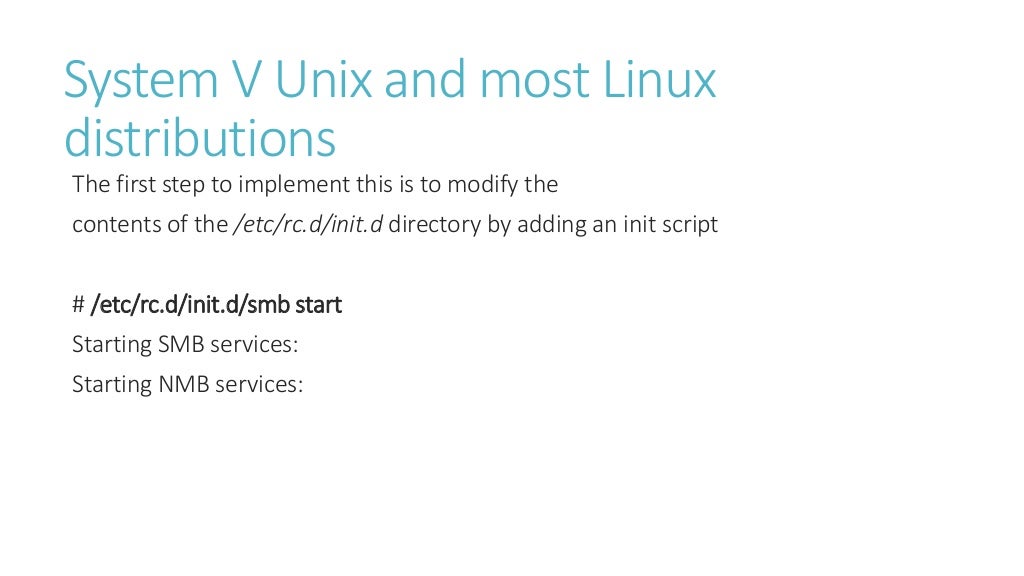 System V Unix and most Linux distributions

The first step to implement this is to modify the contents of the /etc/rc.d/init.d directory by adding an init script

# /etc/rc.d/init.d/smb start
Starting SMB services:
Starting NMB services: